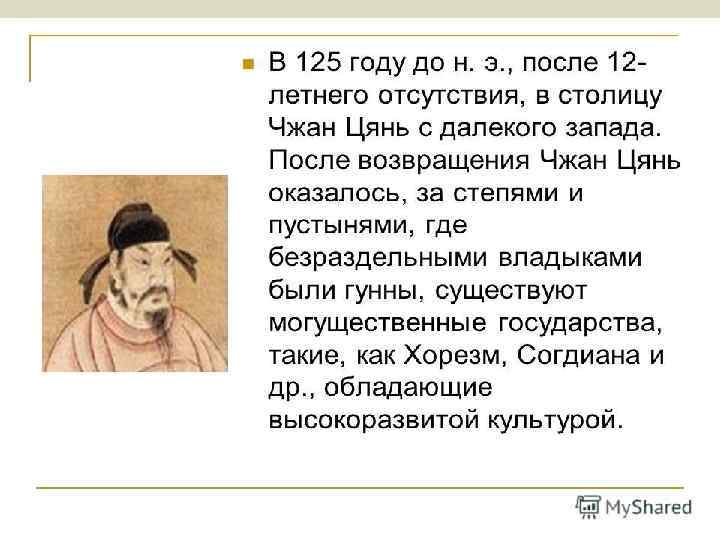 В 125 году до н. э., после 12-летнего отсутствия, в столицу Чжан Цянь с далекого запада. После возвращения Чжан Цянь оказалось, за степями и пустынями, где безраздельными владыками были гунны, существуют могущественные государства, такие, как Хорезм, Согдиана и др., обладающие высокоразвитой культурой.

MyShared